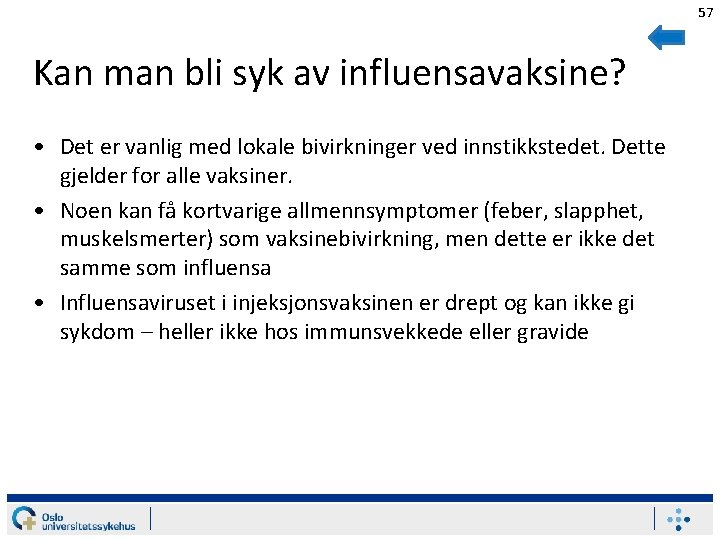 57

Kan man bli syk av influensavaksine?

• Det er vanlig med lokale bivirkninger ved innstikkstedet. Dette gjelder for alle vaksiner.
• Noen kan få kortvarige allmennsymptomer (feber, slapphet, muskelsmerter) som vaksinebivirkning, men dette er ikke det samme som influensa
• Influensaviruset i injeksjonsvaksinen er drept og kan ikke gi sykdom – heller ikke hos immunsvekkede eller gravide

Oslo universitetssykehus